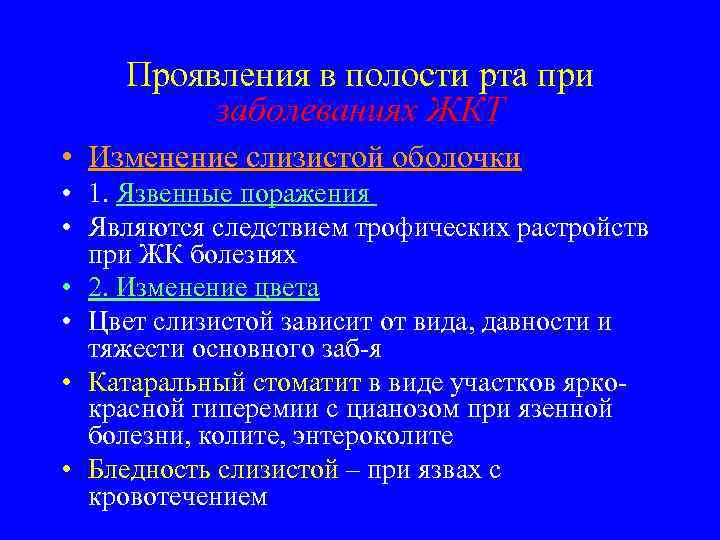 Проявления в полости рта при заболеваниях ЖКТ

• Изменение слизистой оболочки
• 1. Язвенные поражения
• Являются следствием трофических растройств при ЖК болезнях
• 2. Изменение цвета
• Цвет слизистой зависит от вида, давности и тяжести основного заб-я
• Катаральный стоматит в виде участков ярко-красной гиперемии с цианозом при язенной болезни, колите, энтероколите
• Бледность слизистой – при язвах с кровотечением